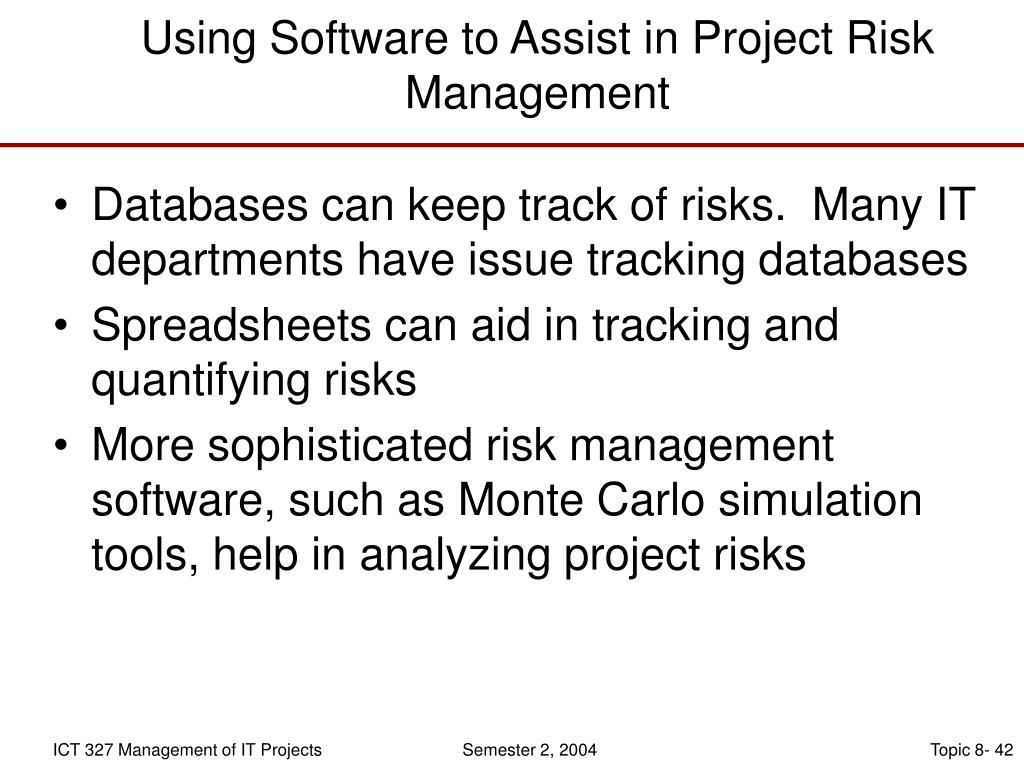 Using Software to Assist in Project Risk Management

• Databases can keep track of risks.  Many IT departments have issue tracking databases
• Spreadsheets can aid in tracking and quantifying risks
• More sophisticated risk management software, such as Monte Carlo simulation tools, help in analyzing project risks

ICT 327 Management of IT Projects

Semester 2, 2004

Topic 8- 42